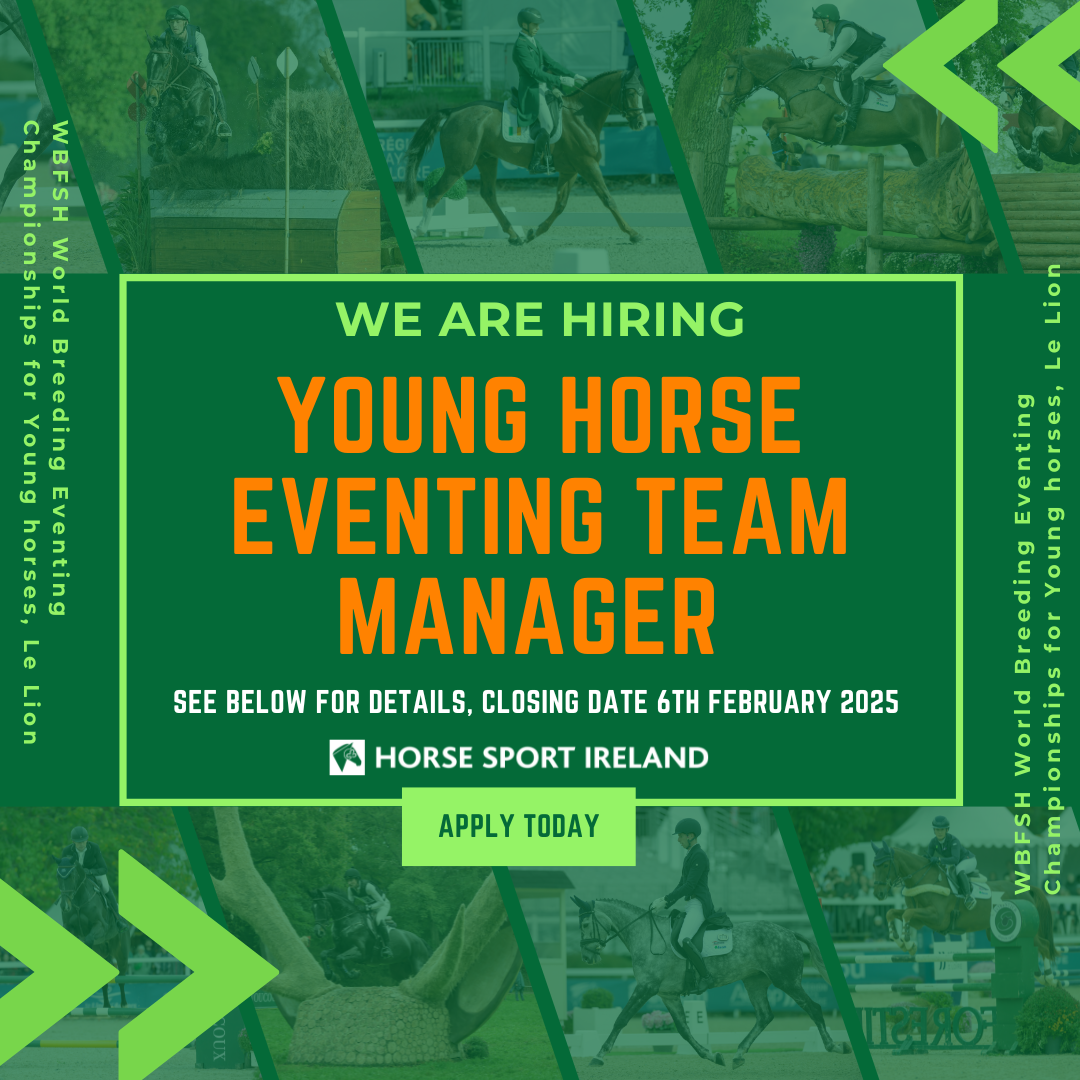 WBFSH World Breeding Eventing Championships for Young horses, Le Lion

WE ARE HIRING

YOUNG HORSE EVENTING TEAM MANAGER

SEE BELOW FOR DETAILS, CLOSING DATE 6TH FEBRUARY 2025

HORSE SPORT IRELAND

APPLY TODAY

WBFSH World Breeding Eventing Championships for Young horses, Le Lion